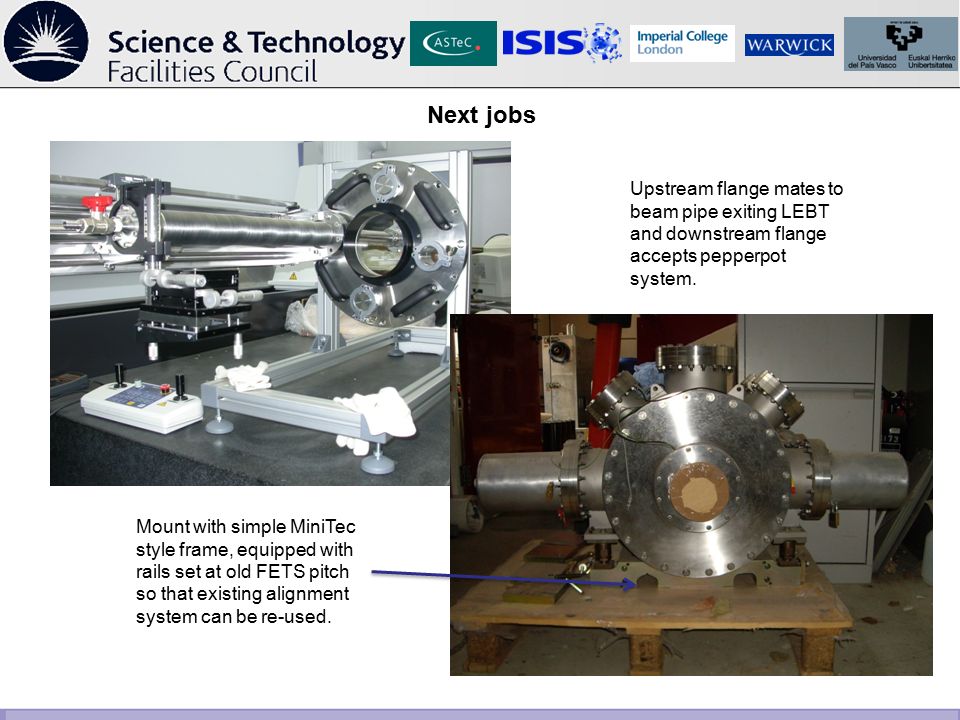 Science & Technology Facilities Council

ASTeC

ISIS

Imperial College London

WARWICK

Universidad del País Vasco Euskal Herriko Unibertsitatea

Next jobs

Upstream flange mates to beam pipe exiting LEBT and downstream flange accepts pepperpot system.

Mount with simple MiniTec style frame, equipped with rails set at old FETS pitch so that existing alignment system can be re-used.